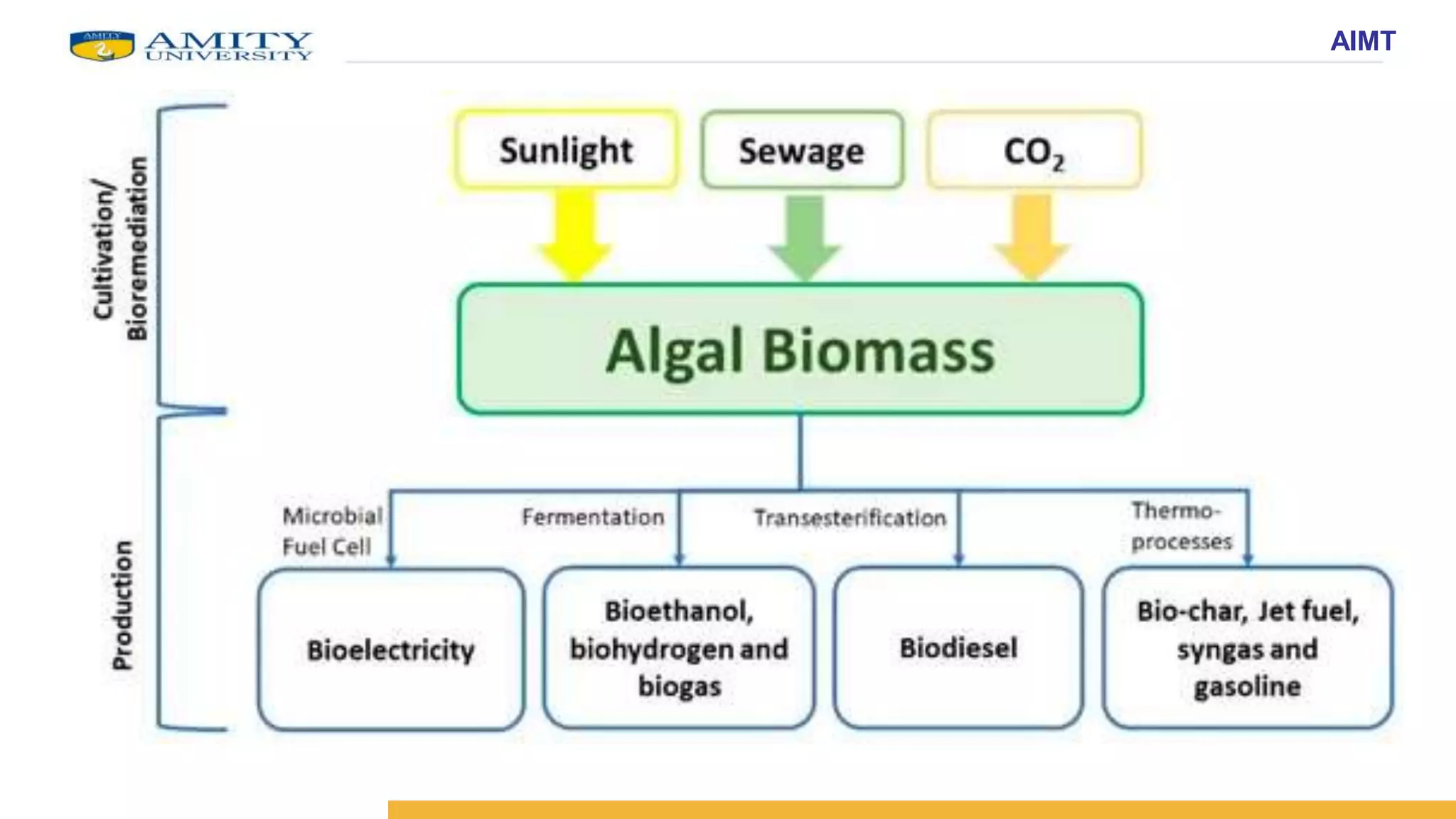 AMITY UNIVERSITY

AIMT

Cultivation/ Bioremediation

Sunlight

Sewage

$CO_2$

Algal Biomass

Production

Microbial Fuel Cell

Fermentation

Transesterification

Thermo-processes

Bioelectricity

Bioethanol, biohydrogen and biogas

Biodiesel

Bio-char, Jet fuel, syngas and gasoline